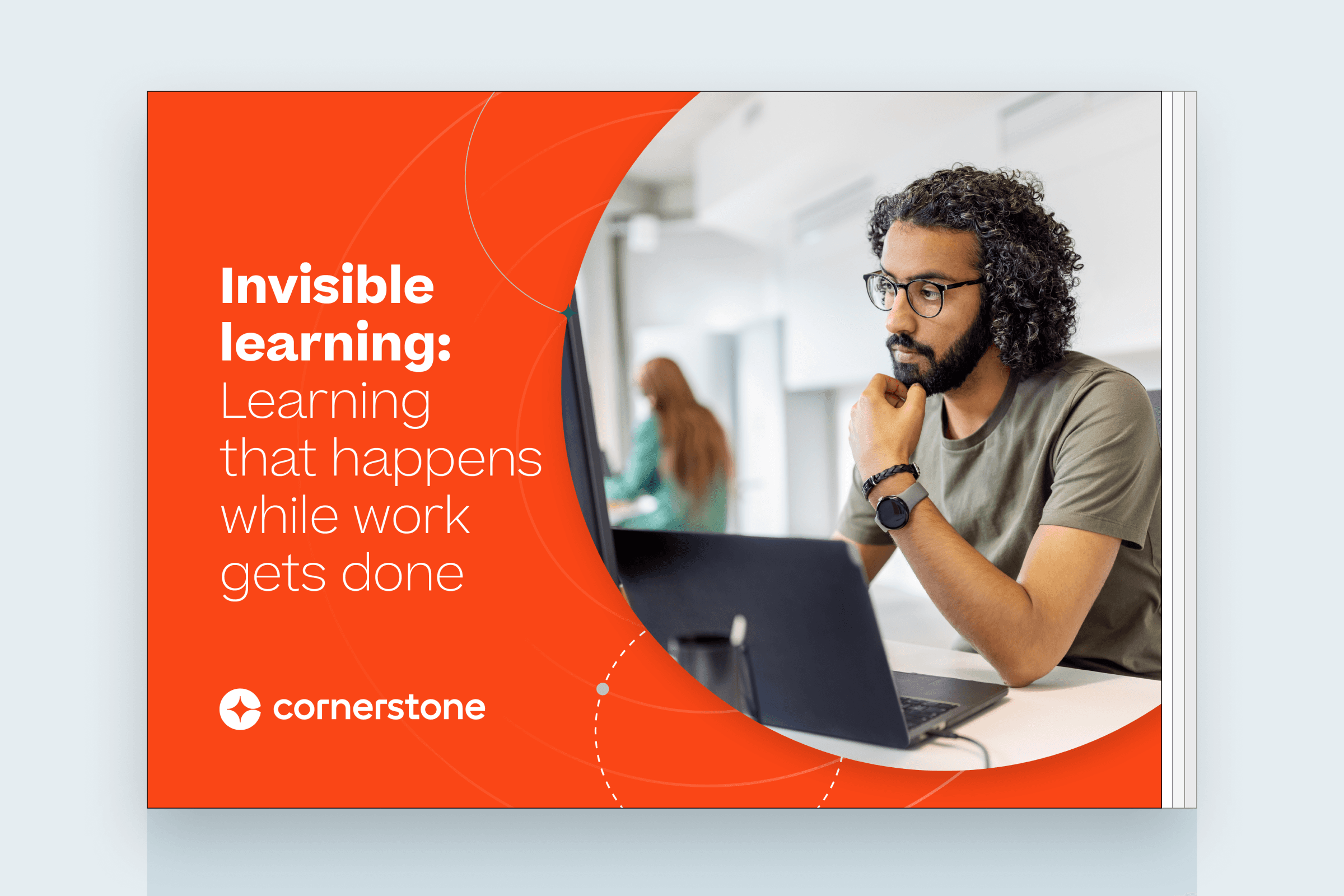 Invisible learning: Learning that happens while work gets done

cornerstone